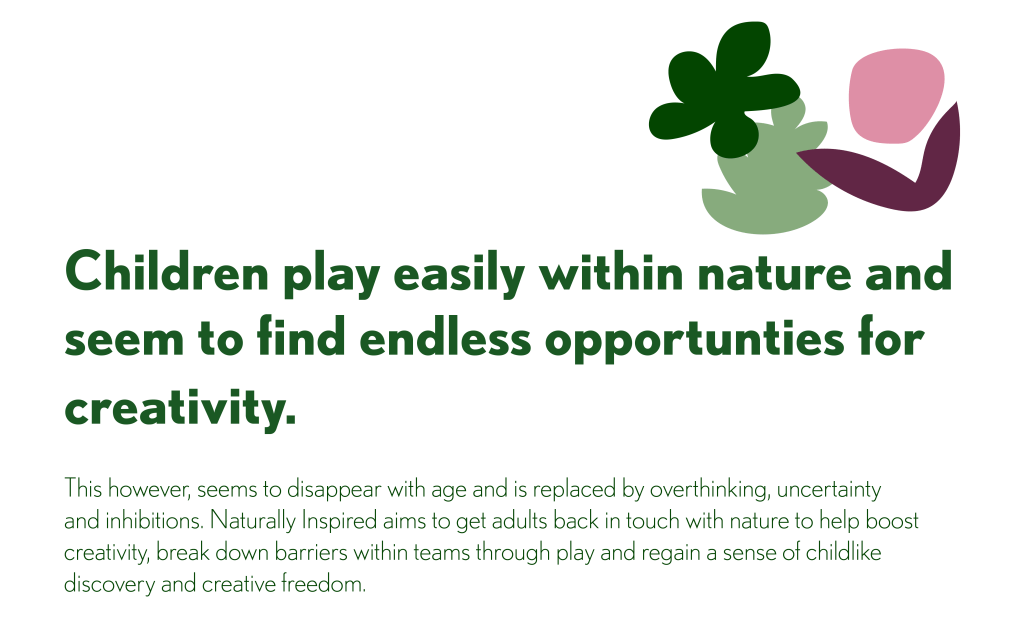 Children play easily within nature and seem to find endless opportunties for creativity.

This however, seems to disappear with age and is replaced by overthinking, uncertainty and inhibitions. Naturally Inspired aims to get adults back in touch with nature to help boost creativity, break down barriers within teams through play and regain a sense of childlike discovery and creative freedom.